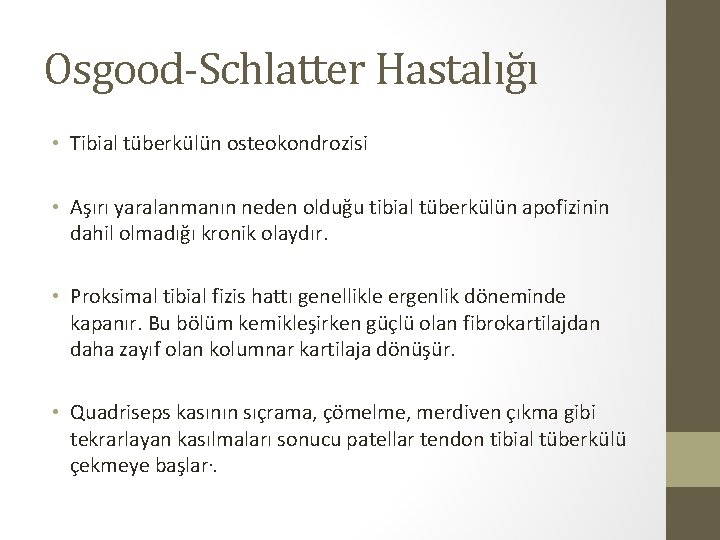 Osgood-Schlatter Hastalığı

• Tibial tüberkülün osteokondrozisi

• Aşırı yaralanmanın neden olduğu tibial tüberkülün apofizinin dahil olmadığı kronik olaydır.

• Proksimal tibial fizis hattı genellikle ergenlik döneminde kapanır. Bu bölüm kemikleşirken güçlü olan fibrokartilajdan daha zayıf olan kolumnar kartilaja dönüşür.

• Quadriseps kasının sıçrama, çömelme, merdiven çıkma gibi tekrarlayan kasılmaları sonucu patellar tendon tibial tüberkülü çekmeye başlar·.